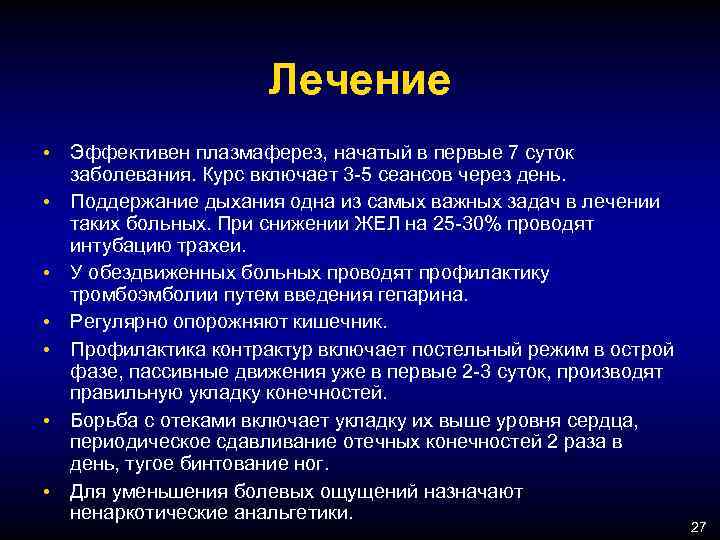 Лечение

• Эффективен плазмаферез, начатый в первые 7 суток заболевания. Курс включает 3-5 сеансов через день.
• Поддержание дыхания одна из самых важных задач в лечении таких больных. При снижении ЖЕЛ на 25-30% проводят интубацию трахеи.
• У обездвиженных больных проводят профилактику тромбоэмболии путем введения гепарина.
• Регулярно опорожняют кишечник.
• Профилактика контрактур включает постельный режим в острой фазе, пассивные движения уже в первые 2-3 суток, производят правильную укладку конечностей.
• Борьба с отеками включает укладку их выше уровня сердца, периодическое сдавливание отечных конечностей 2 раза в день, тугое бинтование ног.
• Для уменьшения болевых ощущений назначают ненаркотические анальгетики.

27